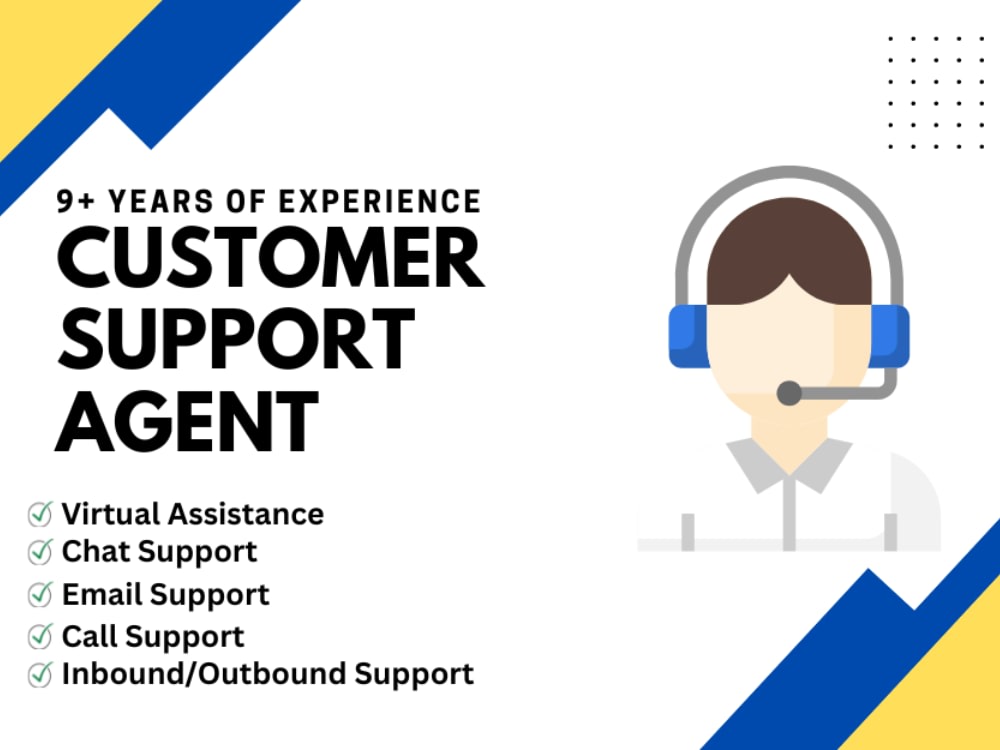 9+ YEARS OF EXPERIENCE
CUSTOMER SUPPORT AGENT

Virtual Assistance
Chat Support
Email Support
Call Support
Inbound/Outbound Support